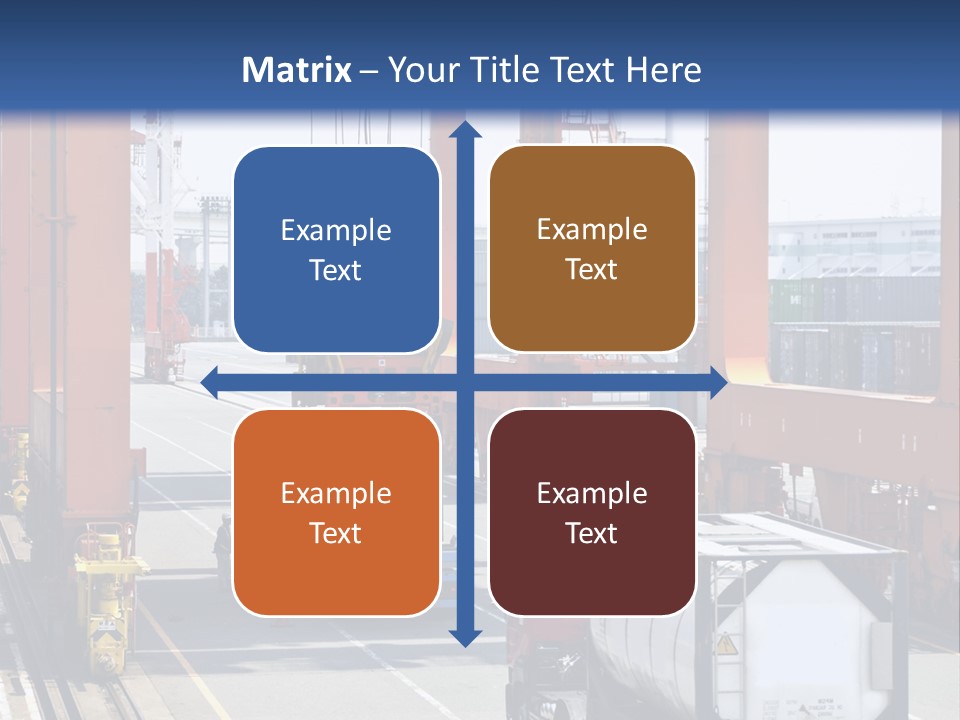 Matrix – Your Title Text Here

Example Text

Example Text

Example Text

Example Text